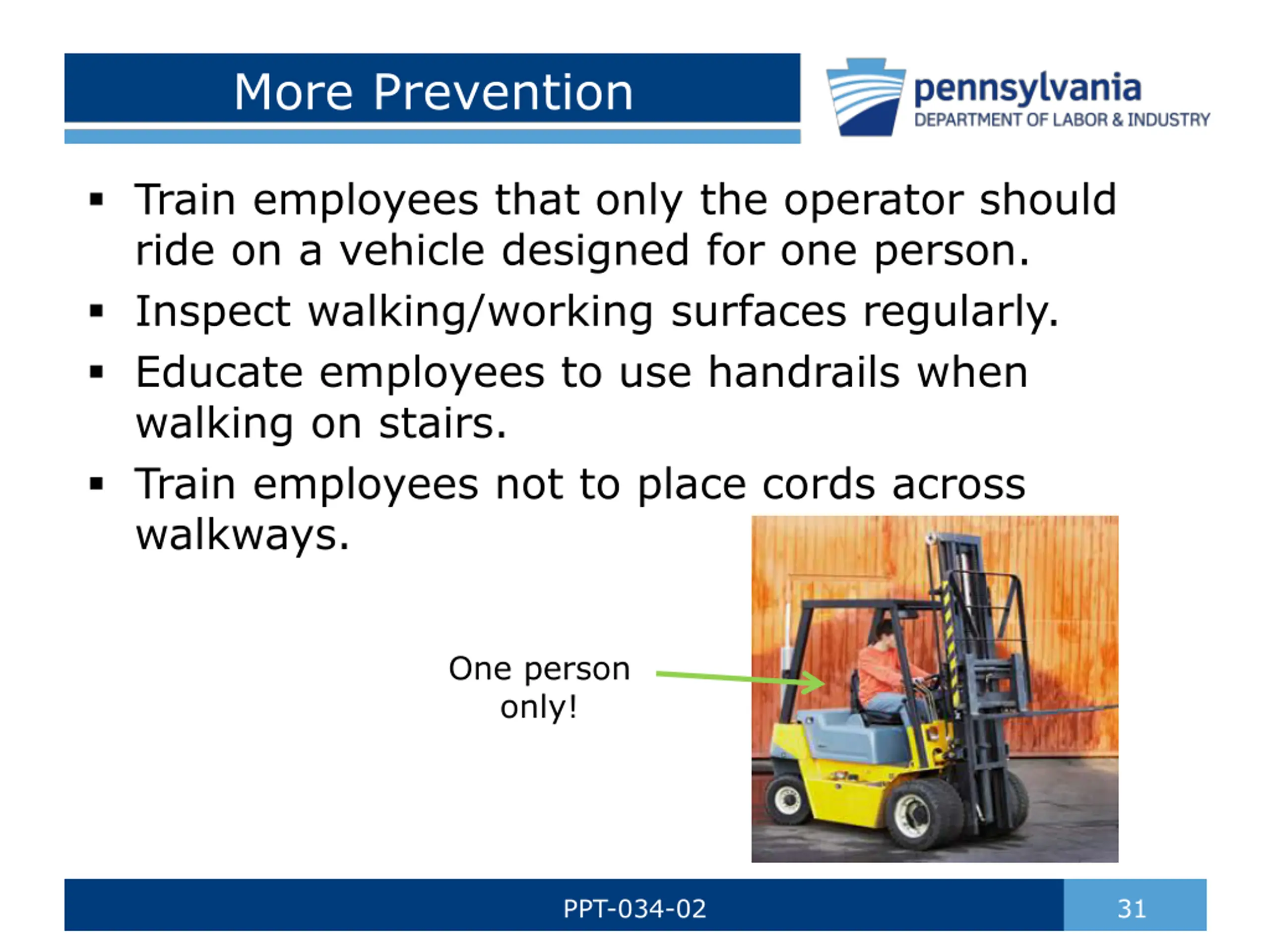 More Prevention

pennsylvania
DEPARTMENT OF LABOR & INDUSTRY

▪ Train employees that only the operator should ride on a vehicle designed for one person.
▪ Inspect walking/working surfaces regularly.
▪ Educate employees to use handrails when walking on stairs.
▪ Train employees not to place cords across walkways.

One person only!

PPT-034-02

31